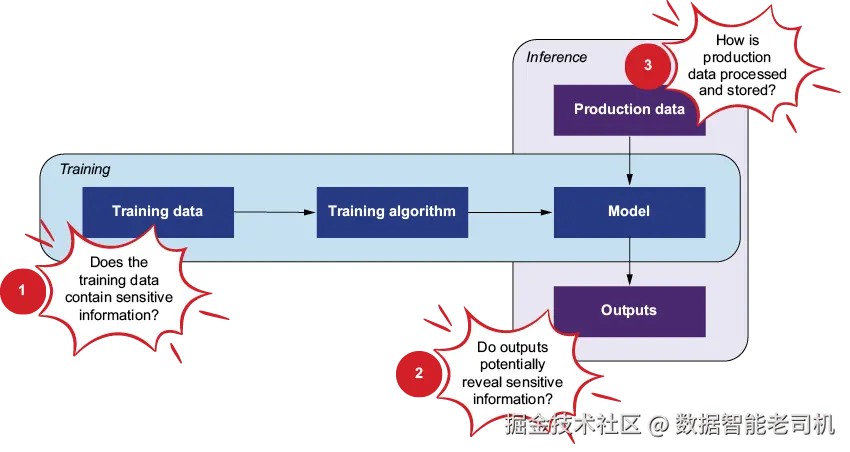 Inference

3

How is production data processed and stored?

Production data

Training

Training data

Training algorithm

Model

1

Does the training data contain sensitive information?

Outputs

2

Do outputs potentially reveal sensitive information?

掘金技术社区 @ 数据智能老司机